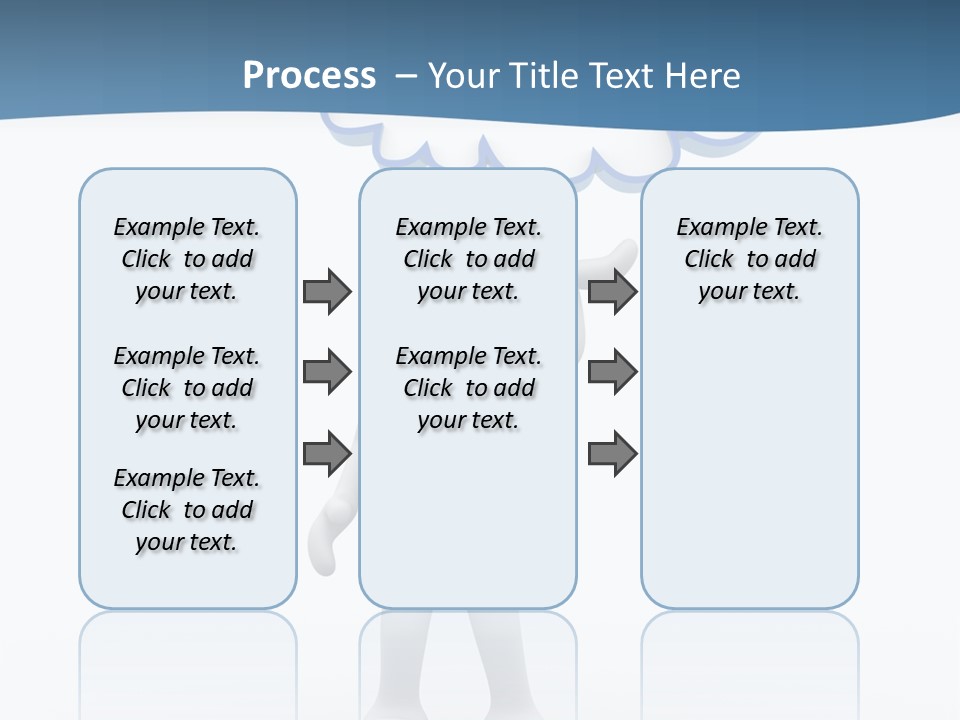 Process – Your Title Text Here

Example Text. Click to add your text.

Example Text. Click to add your text.

Example Text. Click to add your text.

Example Text. Click to add your text.

Example Text. Click to add your text.

Example Text. Click to add your text.